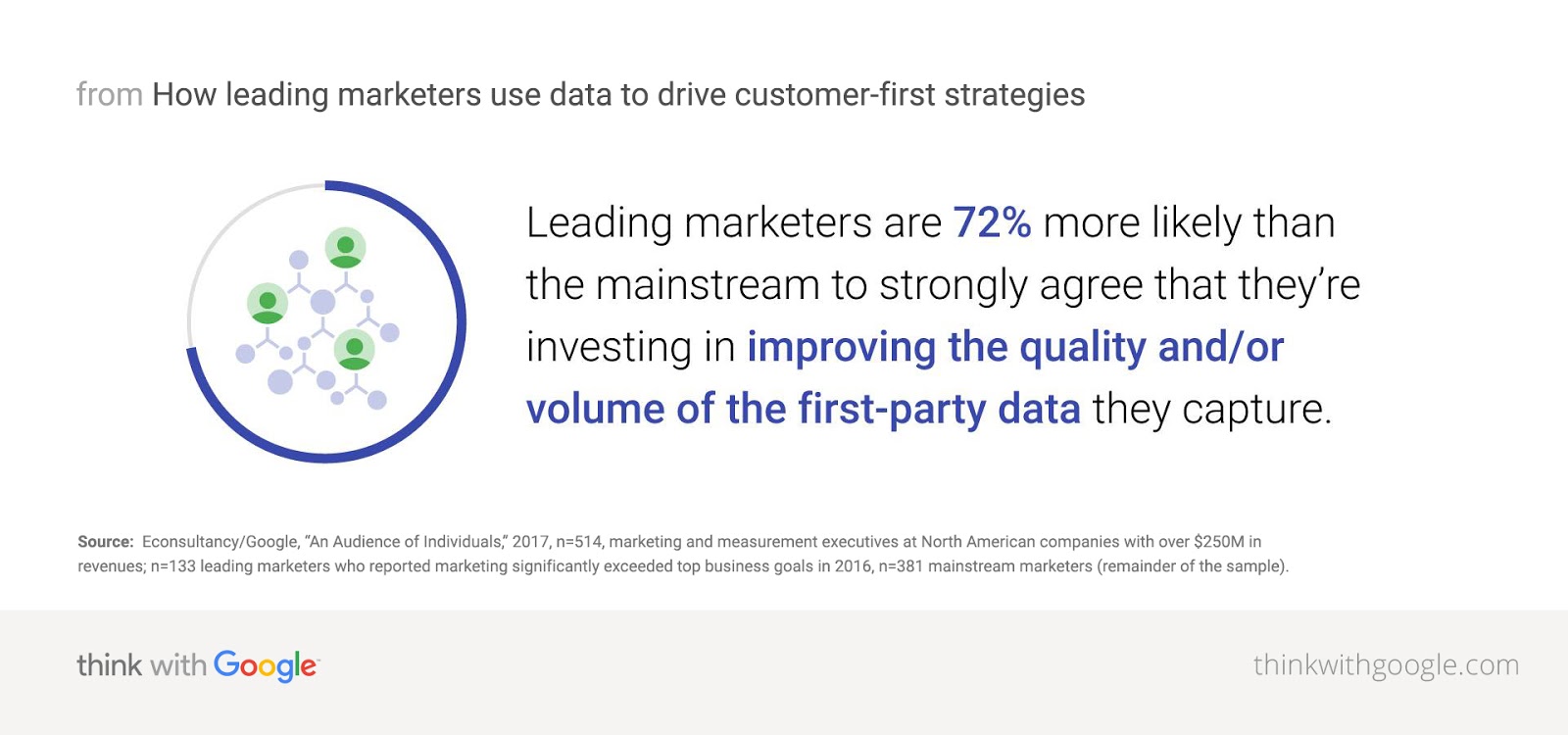 from How leading marketers use data to drive customer-first strategies

Leading marketers are 72% more likely than the mainstream to strongly agree that they're investing in improving the quality and/or volume of the first-party data they capture.

Source: Econsultancy/Google, "An Audience of Individuals," 2017, n=514, marketing and measurement executives at North American companies with over $250M in revenues; n=133 leading marketers who reported marketing significantly exceeded top business goals in 2016, n=381 mainstream marketers (remainder of the sample).

think with Google

thinkwithgoogle.com